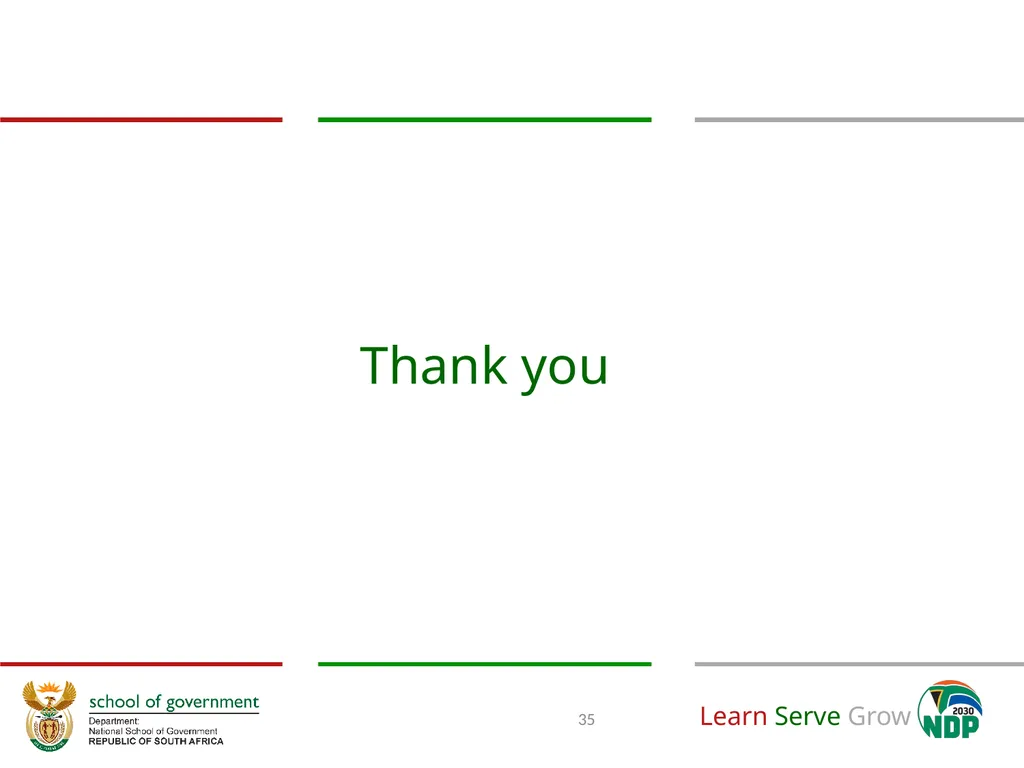 Thank you

school of government
Department:
National School of Government
REPUBLIC OF SOUTH AFRICA

35

Learn Serve Grow

2030
NDP